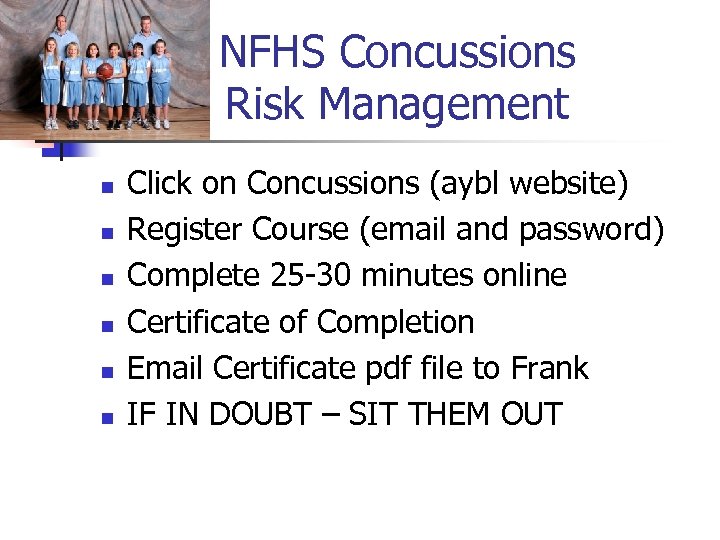 NFHS Concussions Risk Management

- Click on Concussions (aybl website)
- Register Course (email and password)
- Complete 25-30 minutes online
- Certificate of Completion
- Email Certificate pdf file to Frank
- IF IN DOUBT – SIT THEM OUT